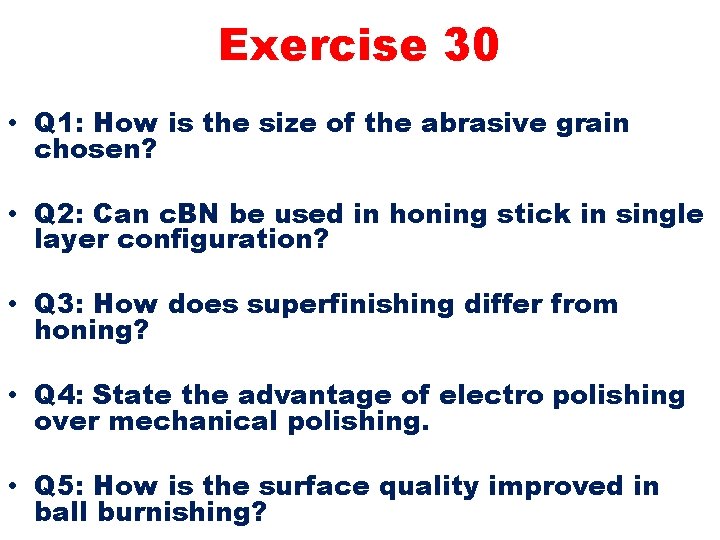 Exercise 30

• Q1: How is the size of the abrasive grain chosen?

• Q2: Can cBN be used in honing stick in single layer configuration?

• Q3: How does superfinishing differ from honing?

• Q4: State the advantage of electro polishing over mechanical polishing.

• Q5: How is the surface quality improved in ball burnishing?